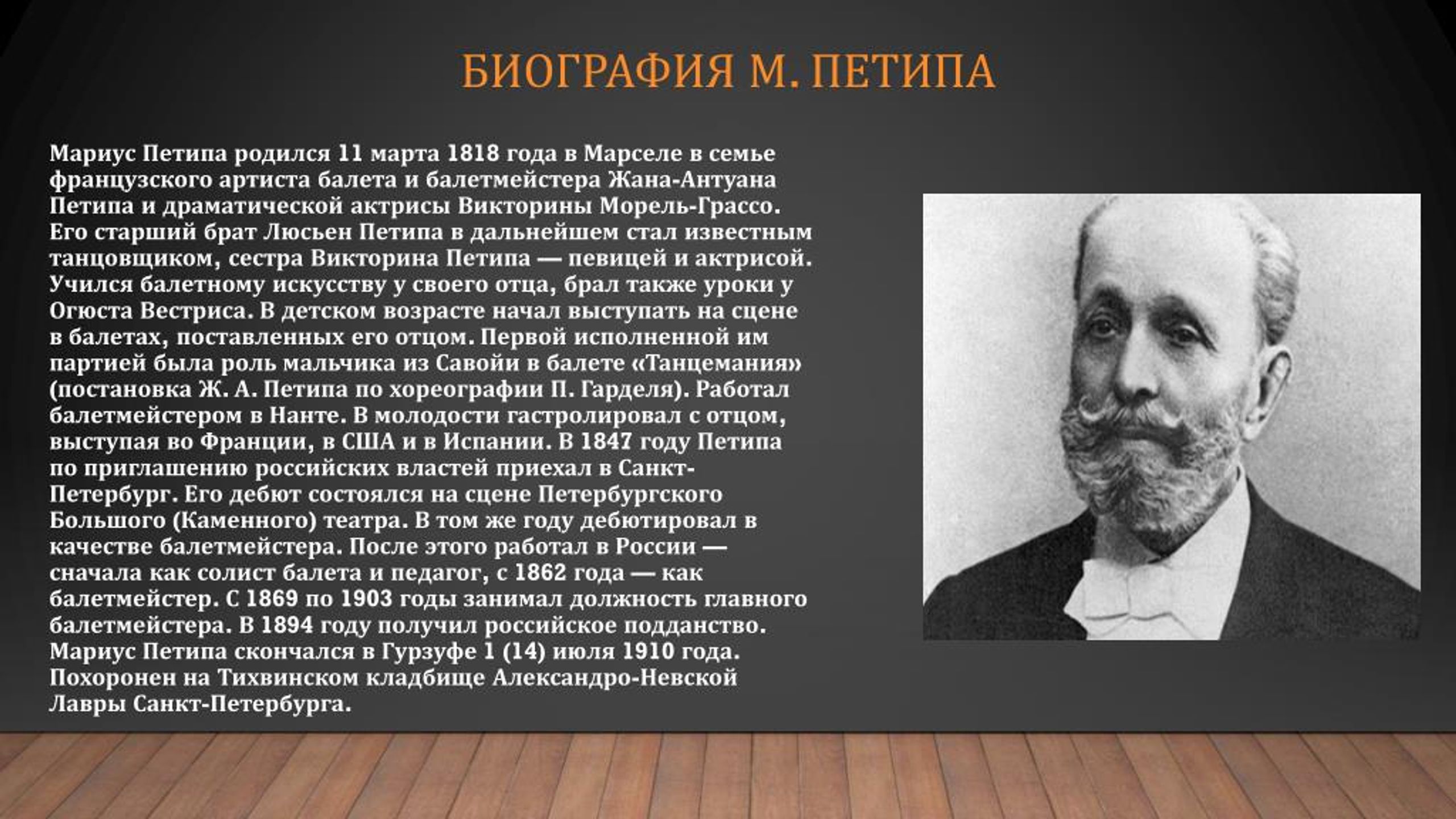 БИОГРАФИЯ М. ПЕТИПА

Мариус Петипа родился 11 марта 1818 года в Марселе в семье французского артиста балета и балетмейстера Жана-Антуана Петипа и драматической актрисы Викторины Морель-Грассо. Его старший брат Люсьен Петипа в дальнейшем стал известным танцовщиком, сестра Викторина Петипа — певицей и актрисой. Учился балетному искусству у своего отца, брал также уроки у Огюста Вестриса. В детском возрасте начал выступать на сцене в балетах, поставленных его отцом. Первой исполненной им партией была роль мальчика из Савойи в балете «Танцемания» (постановка Ж. А. Петипа по хореографии П. Гарделя). Работал балетмейстером в Нанте. В молодости гастролировал с отцом, выступая во Франции, в США и в Испании. В 1847 году Петипа по приглашению российских властей приехал в Санкт-Петербург. Его дебют состоялся на сцене Петербургского Большого (Каменного) театра. В том же году дебютировал в качестве балетмейстера. После этого работал в России — сначала как солист балета и педагог, с 1862 года — как балетмейстер. С 1869 по 1903 годы занимал должность главного балетмейстера. В 1894 году получил российское подданство. Мариус Петипа скончался в Гурзуфе 1 (14) июля 1910 года. Похоронен на Тихвинском кладбище Александро-Невской Лавры Санкт-Петербурга.